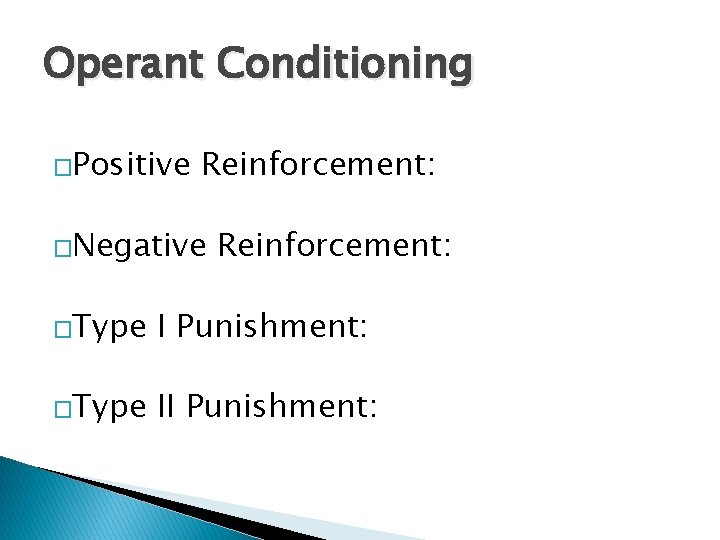 Operant Conditioning

□Positive Reinforcement:

□Negative Reinforcement:

□Type I Punishment:

□Type II Punishment: